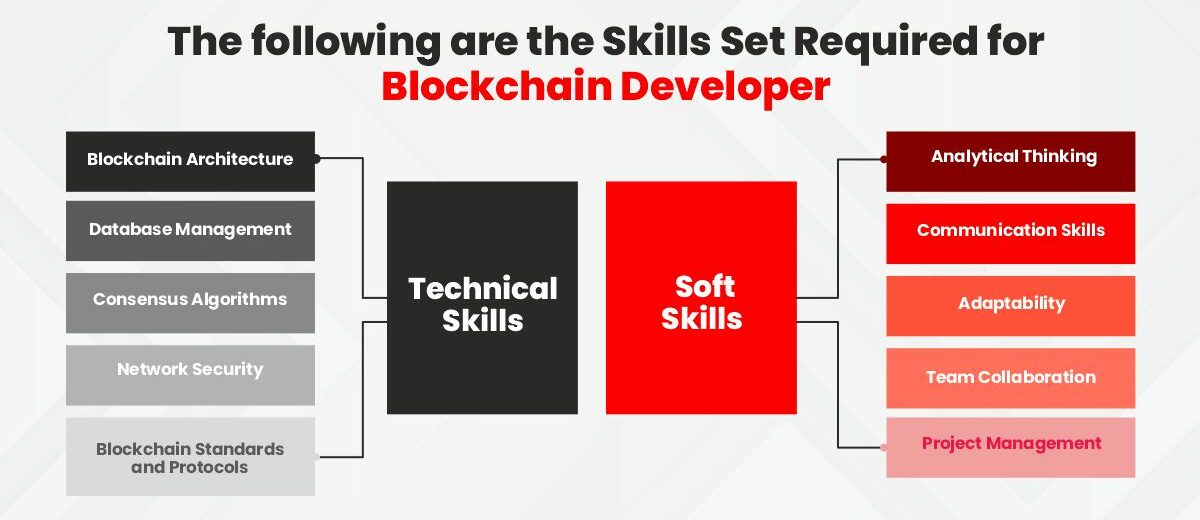 The following are the Skills Set Required for
Blockchain Developer

Blockchain Architecture

Database Management

Consensus Algorithms

Network Security

Blockchain Standards and Protocols

Technical Skills

Soft Skills

Analytical Thinking

Communication Skills

Adaptability

Team Collaboration

Project Management